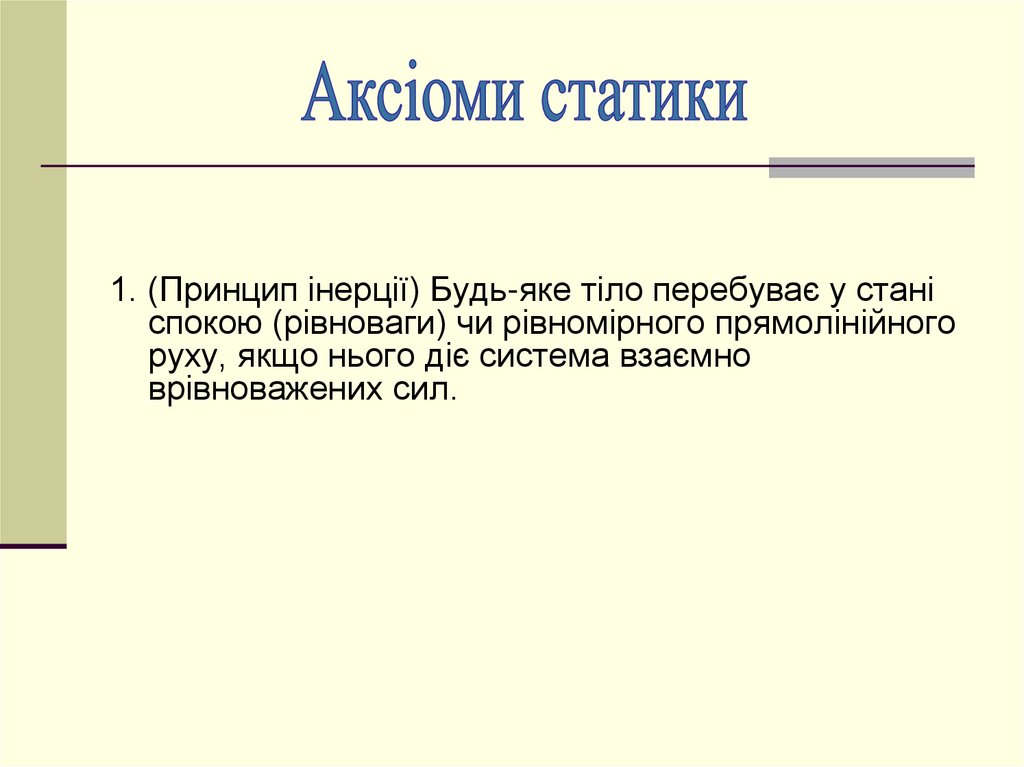 Аксіоми статики

1. (Принцип інерції) Будь-яке тіло перебуває у стані спокою (рівноваги) чи рівномірного прямолінійного руху, якщо нього діє система взаємно врівноважених сил.